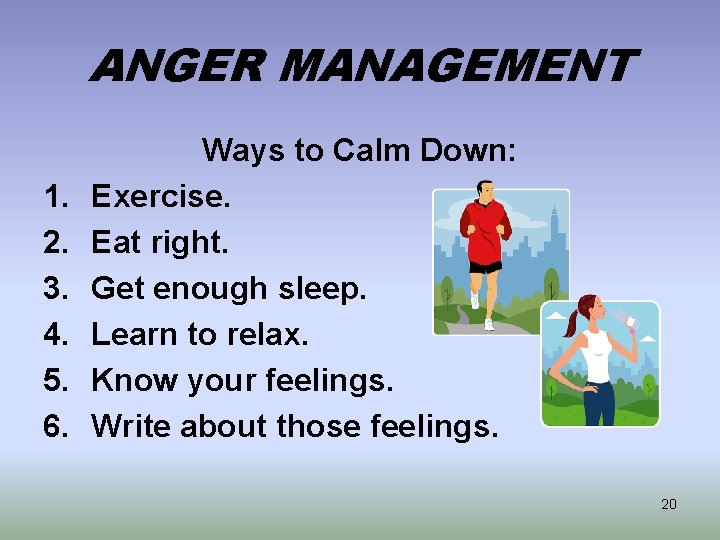 ANGER MANAGEMENT

Ways to Calm Down:

1. Exercise.
2. Eat right.
3. Get enough sleep.
4. Learn to relax.
5. Know your feelings.
6. Write about those feelings.

20